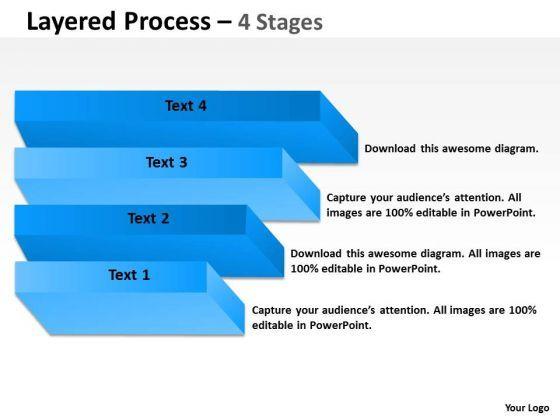 Layered Process – 4 Stages

Text 4

Download this awesome diagram.

Text 3

Capture your audience's attention. All images are 100% editable in PowerPoint.

Text 2

Download this awesome diagram. All images are 100% editable in PowerPoint.

Text 1

Capture your audience's attention. All images are 100% editable in PowerPoint.

Your Logo